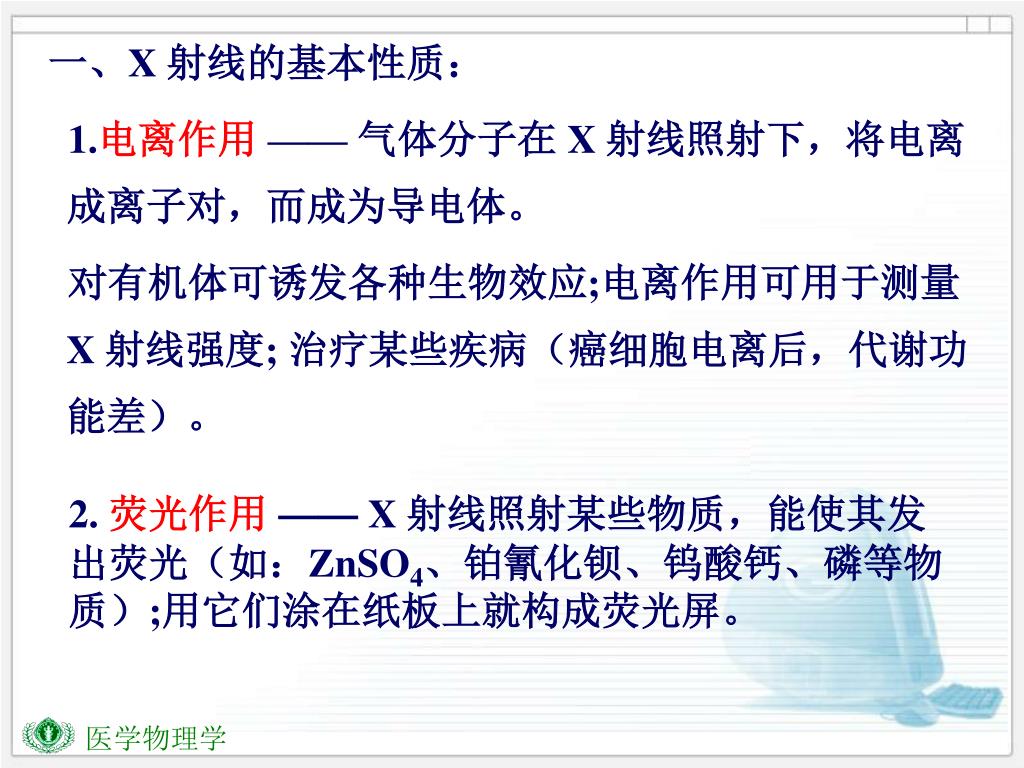 一、X 射线的基本性质：

1.电离作用 —— 气体分子在 X 射线照射下，将电离成离子对，而成为导电体。

对有机体可诱发各种生物效应;电离作用可用于测量 X 射线强度; 治疗某些疾病（癌细胞电离后，代谢功能差）。

2. 荧光作用 —— X 射线照射某些物质，能使其发出荧光（如：$ZnSO_4$、铂氰化钡、钨酸钙、磷等物质）;用它们涂在纸板上就构成荧光屏。

医学物理学